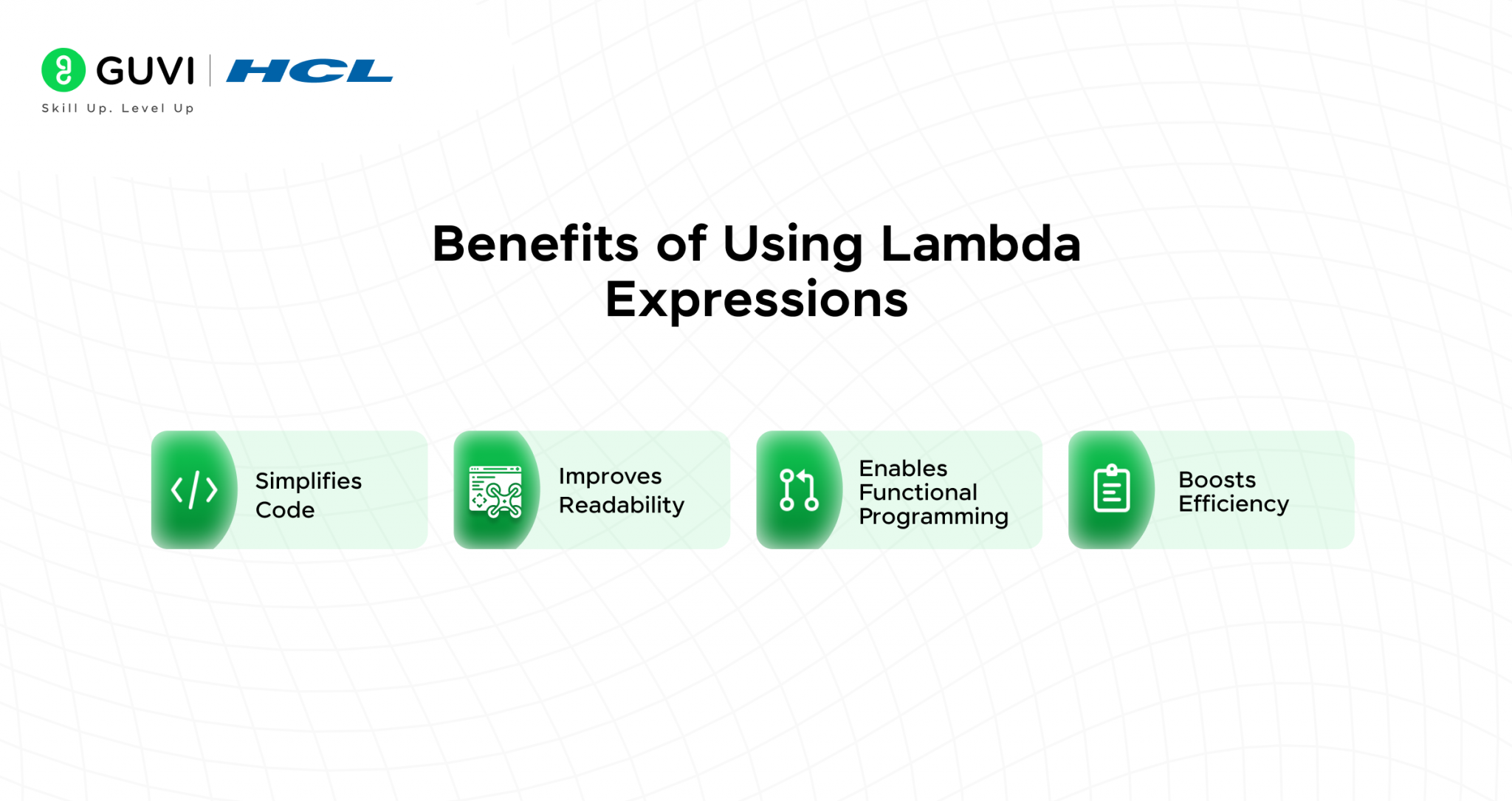 GUVI | HCL
Skill Up. Level Up

Benefits of Using Lambda Expressions

Simplifies Code

Improves Readability

Enables Functional Programming

Boosts Efficiency